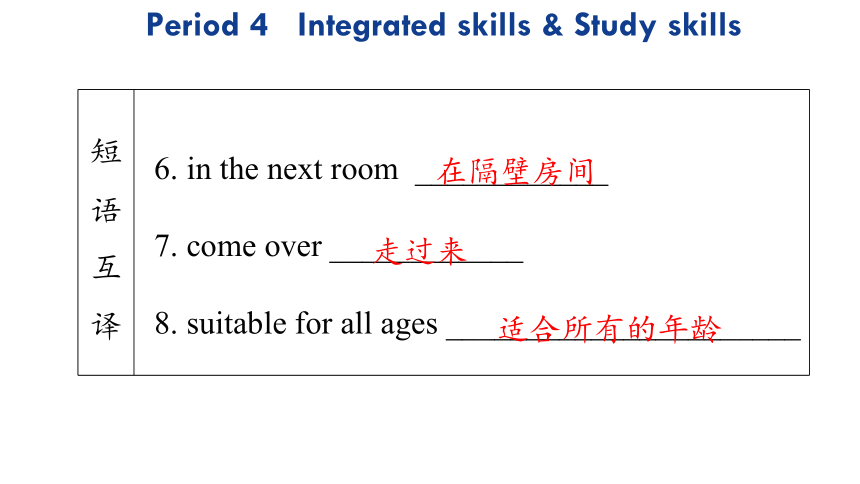 Period 4 Integrated skills & Study skills

| 短语互译 | 6. in the next room 在隔壁房间<br>7. come over 走过来<br>8. suitable for all ages 适合所有的年龄 |
|---|---|